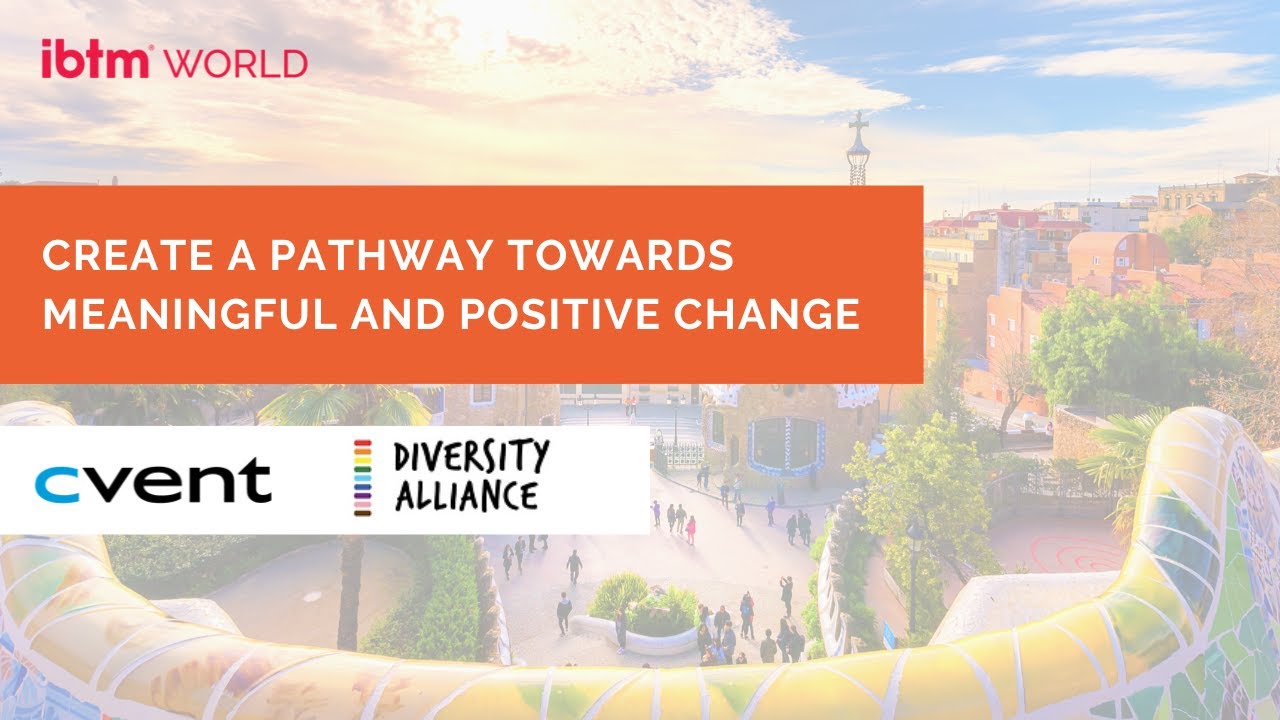 ibtm WORLD

CREATE A PATHWAY TOWARDS MEANINGFUL AND POSITIVE CHANGE

cvent

DIVERSITY ALLIANCE